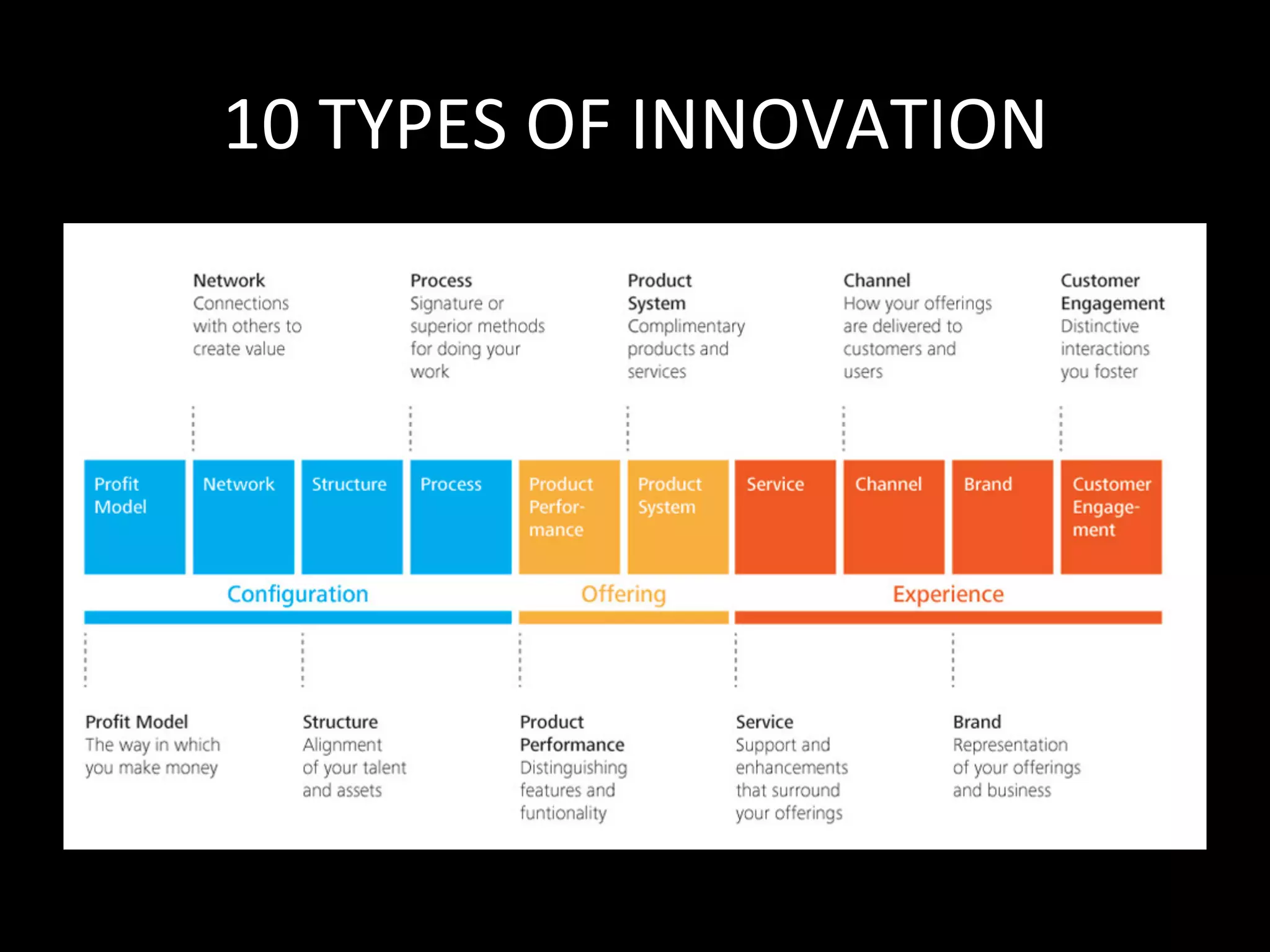 10 TYPES OF INNOVATION

Network
Connections with others to create value

Process
Signature or superior methods for doing your work

Product System
Complimentary products and services

Channel
How your offerings are delivered to customers and users

Customer Engagement
Distinctive interactions you foster

Profit Model

Network

Structure

Process

Product Performance

Product System

Service

Channel

Brand

Customer Engagement

Configuration

Offering

Experience

Profit Model
The way in which you make money

Structure
Alignment of your talent and assets

Product Performance
Distinguishing features and funtionality

Service
Support and enhancements that surround your offerings

Brand
Representation of your offerings and business